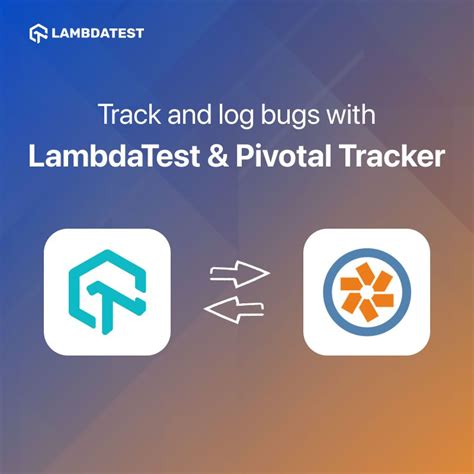 LAMBDATEST

Track and log bugs with
LambdaTest & Pivotal Tracker